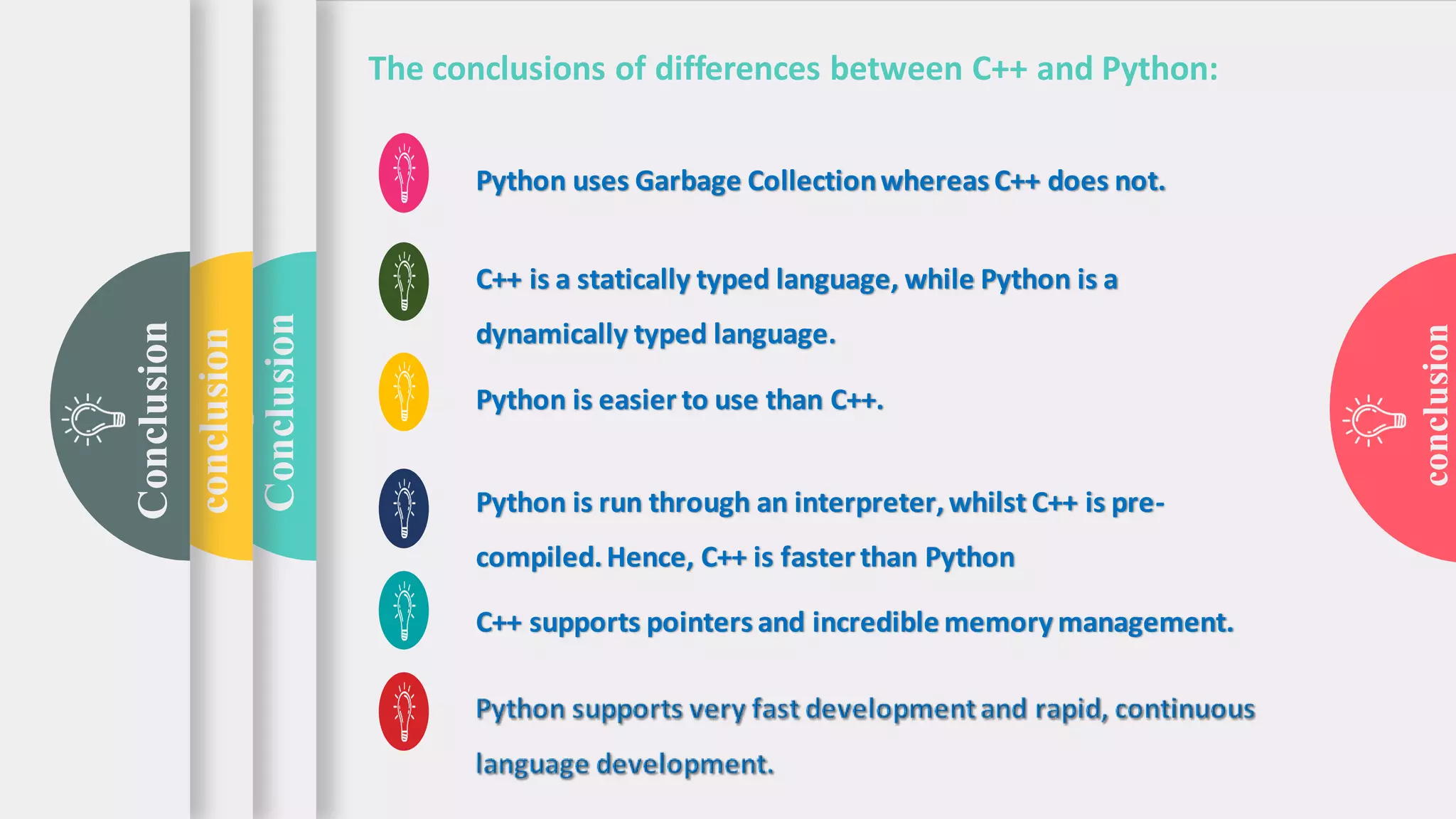 Conclusion

conclusion

Conclusion

The conclusions of differences between C++ and Python:

Python uses Garbage Collection whereas C++ does not.

C++ is a statically typed language, while Python is a dynamically typed language.

Python is easier to use than C++.

Python is run through an interpreter, whilst C++ is pre-compiled. Hence, C++ is faster than Python

C++ supports pointers and incredible memory management.

Python supports very fast development and rapid, continuous language development.

conclusion